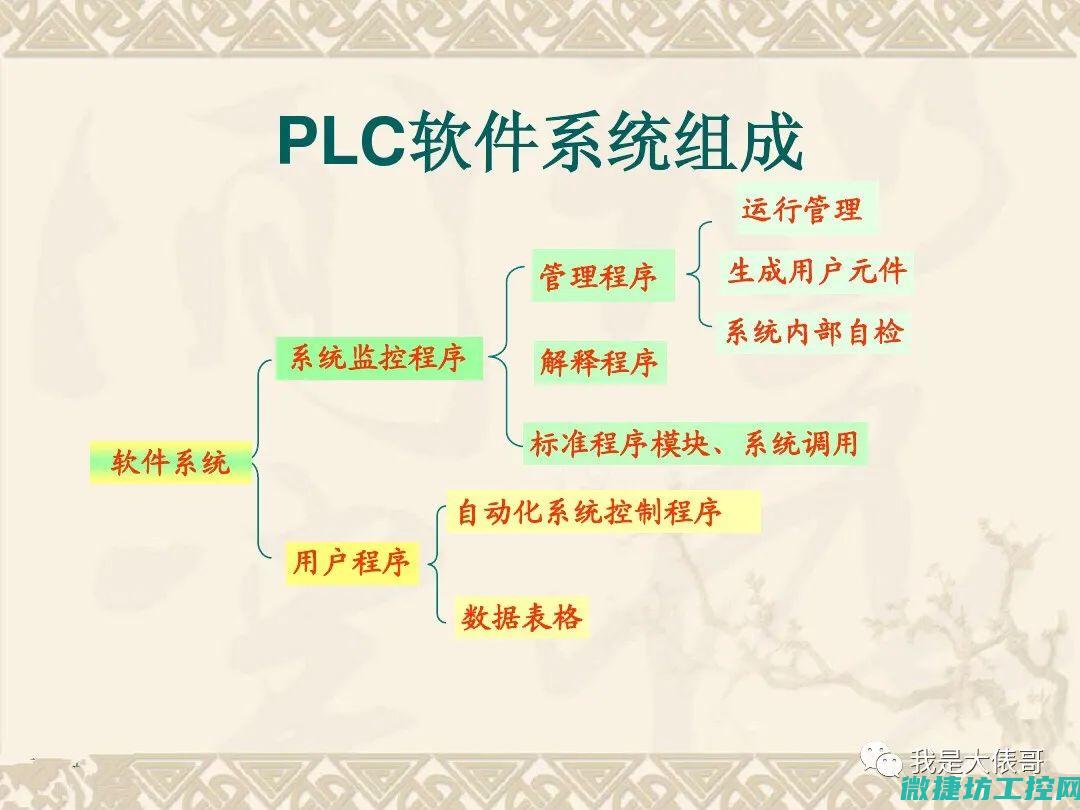 PLC软件系统组成

软件系统

系统监控程序

管理程序

运行管理

生成用户元件

系统内部自检

解释程序

标准程序模块、系统调用

用户程序

自动化系统控制程序

数据表格

我是大俵哥

微捷坊工控网